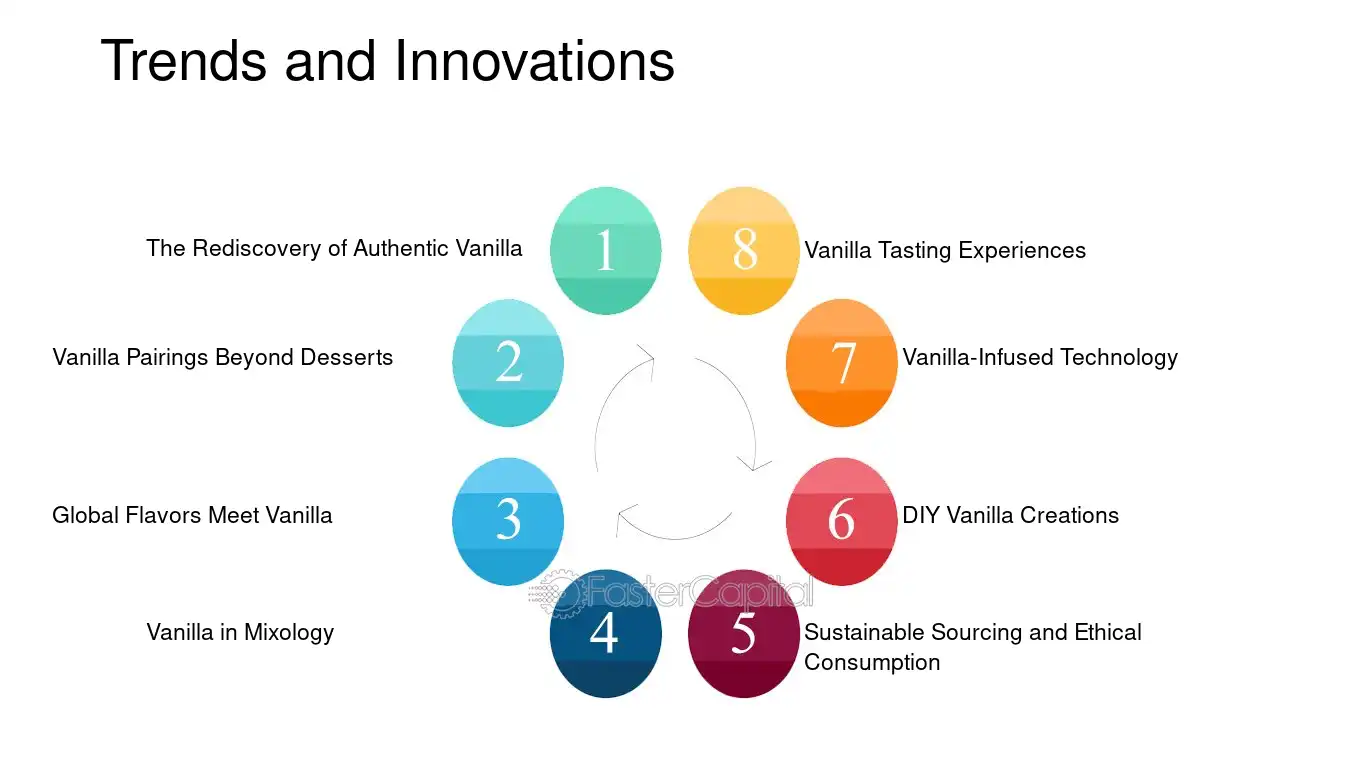 Trends and Innovations

1 The Rediscovery of Authentic Vanilla

2 Vanilla Pairings Beyond Desserts

3 Global Flavors Meet Vanilla

4 Vanilla in Mixology

5 Sustainable Sourcing and Ethical Consumption

6 DIY Vanilla Creations

7 Vanilla-Infused Technology

8 Vanilla Tasting Experiences

FasterCapital